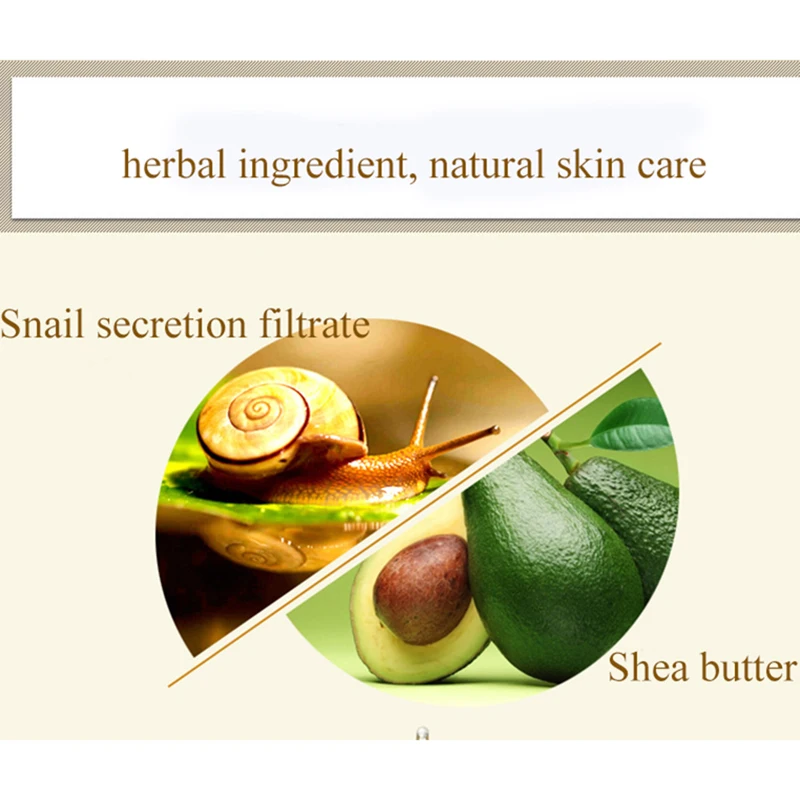 herbal ingredient, natural skin care

Snail secretion filtrate

Shea butter